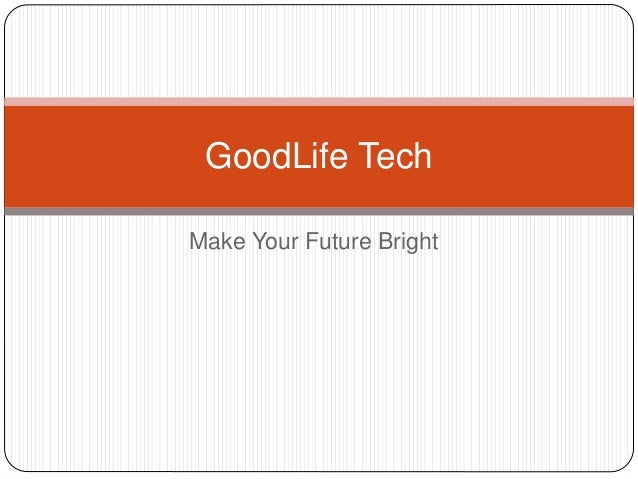 GoodLife Tech

Make Your Future Bright